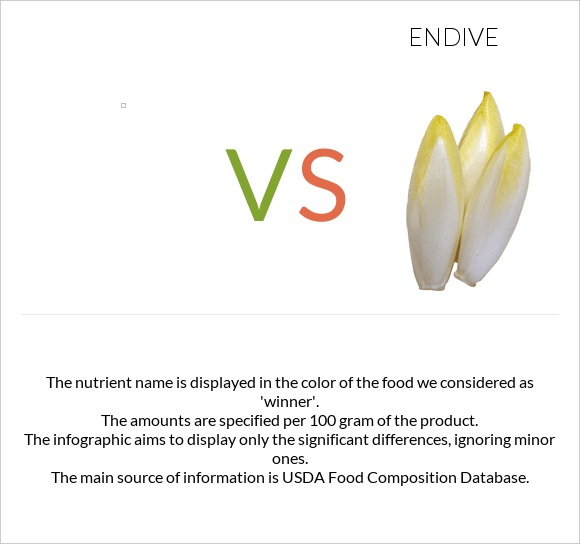 ENDIVE

VS

The nutrient name is displayed in the color of the food we considered as 'winner'.
The amounts are specified per 100 gram of the product.
The infographic aims to display only the significant differences, ignoring minor ones.
The main source of information is USDA Food Composition Database.